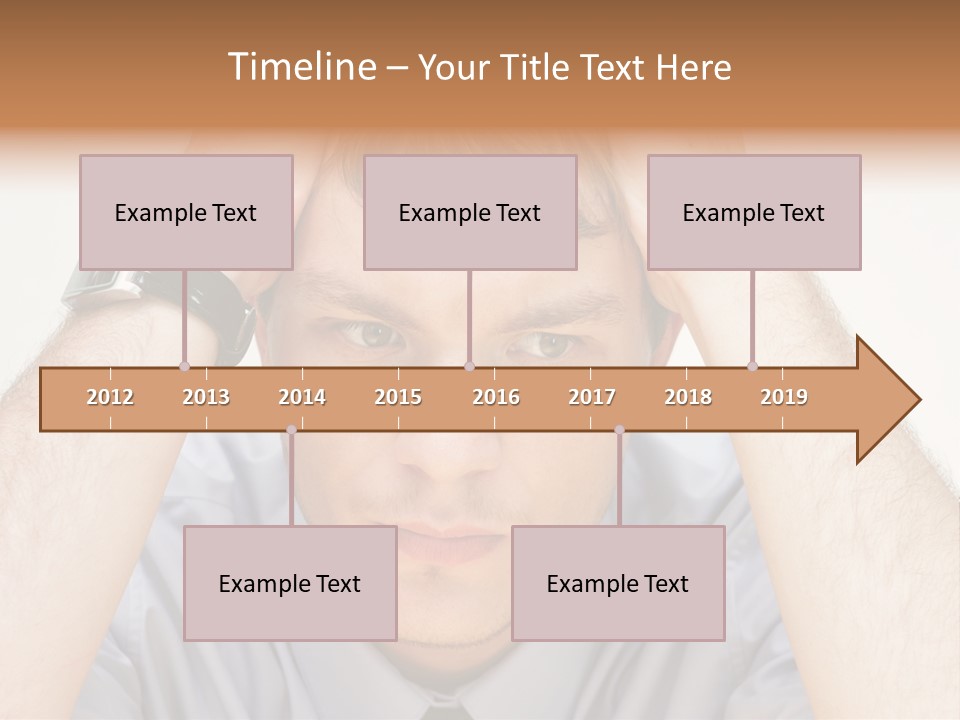 Timeline – Your Title Text Here

Example Text

Example Text

Example Text

2012 2013 2014 2015 2016 2017 2018 2019

Example Text

Example Text